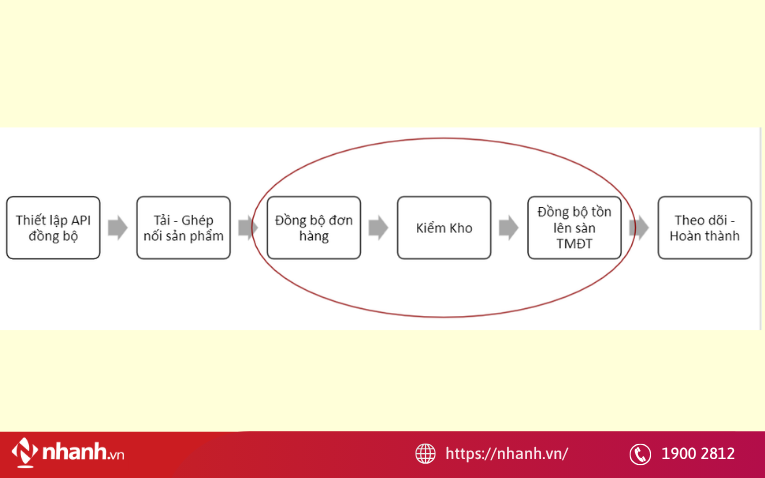 Thiết lập API đồng bộ

Tải - Ghép nối sản phẩm

Đồng bộ đơn hàng

Kiểm Kho

Đồng bộ tồn lên sàn TMĐT

Theo dõi - Hoàn thành

nhanh.vn

https://nhanh.vn/

1900 2812